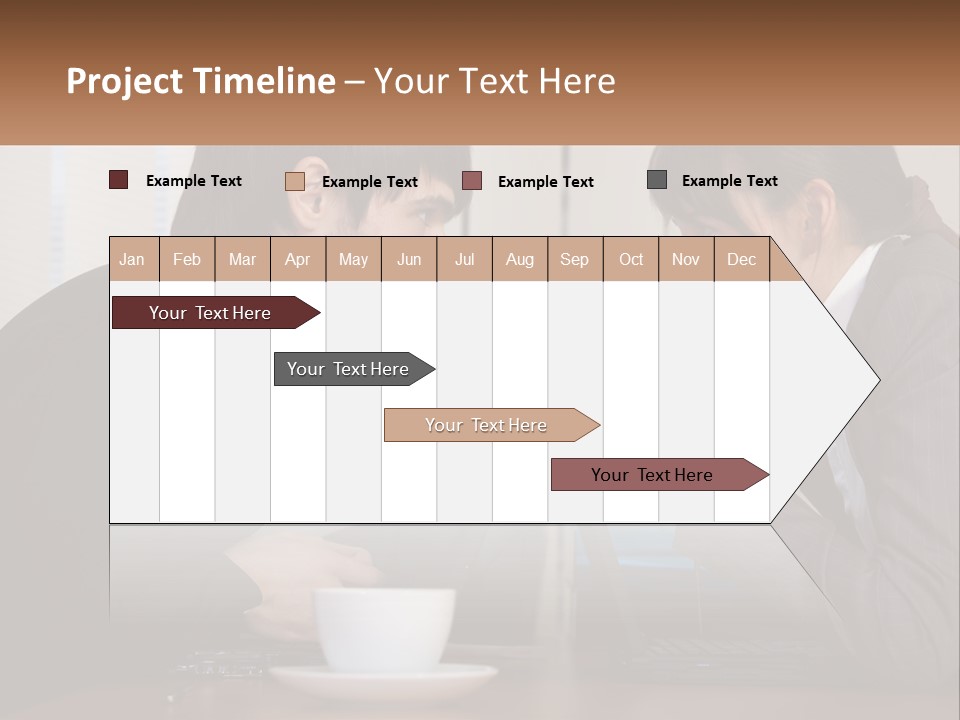 Project Timeline – Your Text Here

Example Text
Example Text
Example Text
Example Text

| Jan | Feb | Mar | Apr | May | Jun | Jul | Aug | Sep | Oct | Nov | Dec |
|---|---|---|---|---|---|---|---|---|---|---|---|

Your Text Here

Your Text Here

Your Text Here

Your Text Here